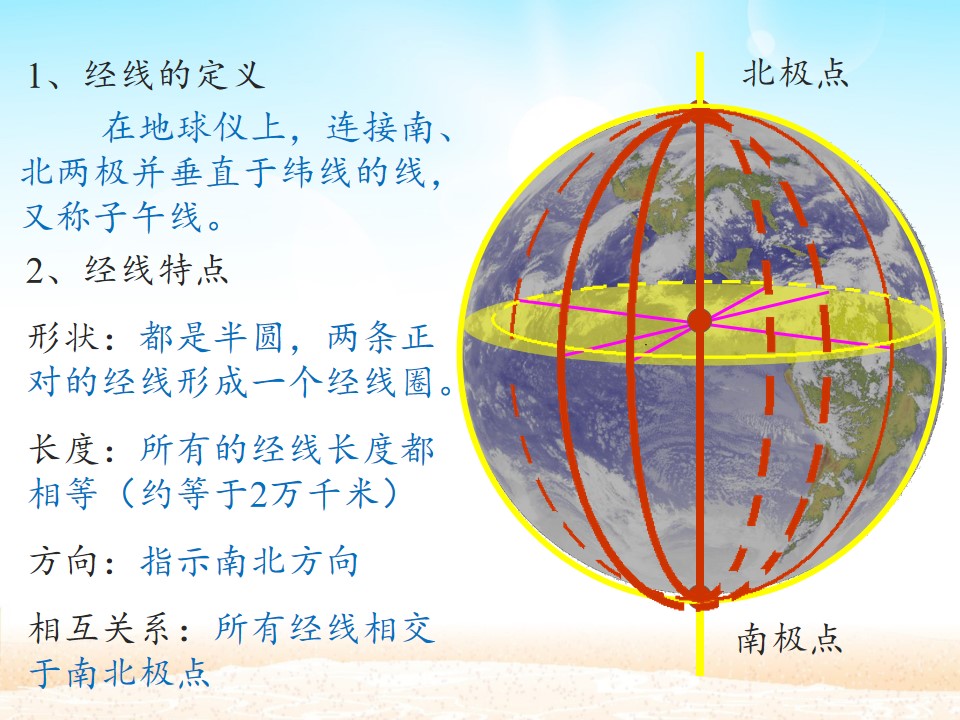 1、经线的定义

在地球仪上，连接南、北两极并垂直于纬线的线，又称子午线。

2、经线特点

形状：都是半圆，两条正对的经线形成一个经线圈。

长度：所有的经线长度都相等（约等于2万千米）

方向：指示南北方向

相互关系：所有经线相交于南北极点

北极点

南极点